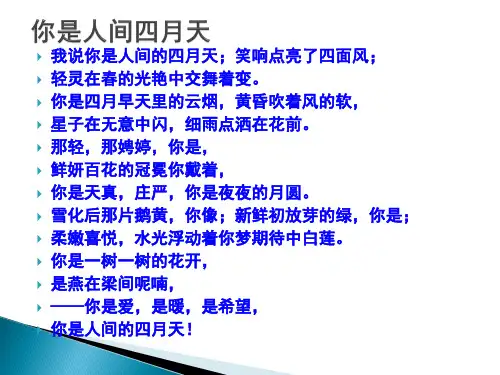 你是人间四月天

我说你是人间的四月天；笑响点亮了四面风；
轻灵在春的光艳中交舞着变。
你是四月早天里的云烟，黄昏吹着风的软，
星子在无意中闪，细雨点洒在花前。
那轻，那娉婷，你是，
鲜妍百花的冠冕你戴着，
你是天真，庄严，你是夜夜的月圆。
雪化后那片鹅黄，你像；新鲜初放芽的绿，你是；
柔嫩喜悦，水光浮动着你梦期待中白莲。
你是一树一树的花开，
是燕在梁间呢喃，
——你是爱，是暖，是希望，
你是人间的四月天！